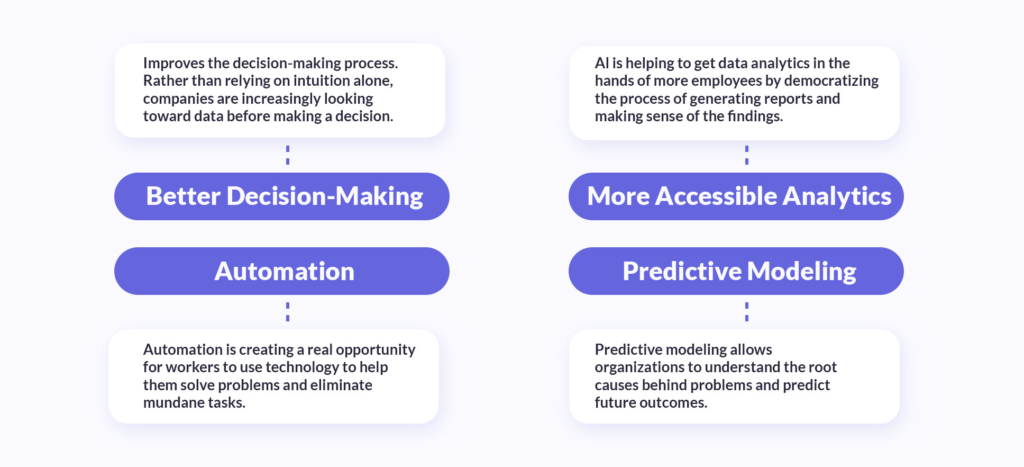 Improves the decision-making process. Rather than relying on intuition alone, companies are increasingly looking toward data before making a decision.

Better Decision-Making

Automation

Automation is creating a real opportunity for workers to use technology to help them solve problems and eliminate mundane tasks.

AI is helping to get data analytics in the hands of more employees by democratizing the process of generating reports and making sense of the findings.

More Accessible Analytics

Predictive Modeling

Predictive modeling allows organizations to understand the root causes behind problems and predict future outcomes.